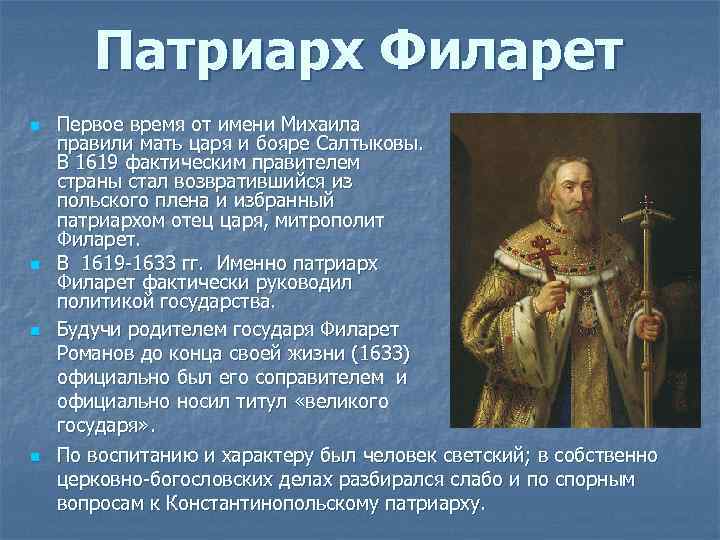 Патриарх Филарет

Первое время от имени Михаила правили мать царя и бояре Салтыковы. В 1619 фактическим правителем страны стал возвратившийся из польского плена и избранный патриархом отец царя, митрополит Филарет.

В 1619-1633 гг. Именно патриарх Филарет фактически руководил политикой государства.

Будучи родителем государя Филарет Романов до конца своей жизни (1633) официально был его соправителем и официально носил титул «великого государя».

По воспитанию и характеру был человек светский; в собственно церковно-богословских делах разбирался слабо и по спорным вопросам к Константинопольскому патриарху.